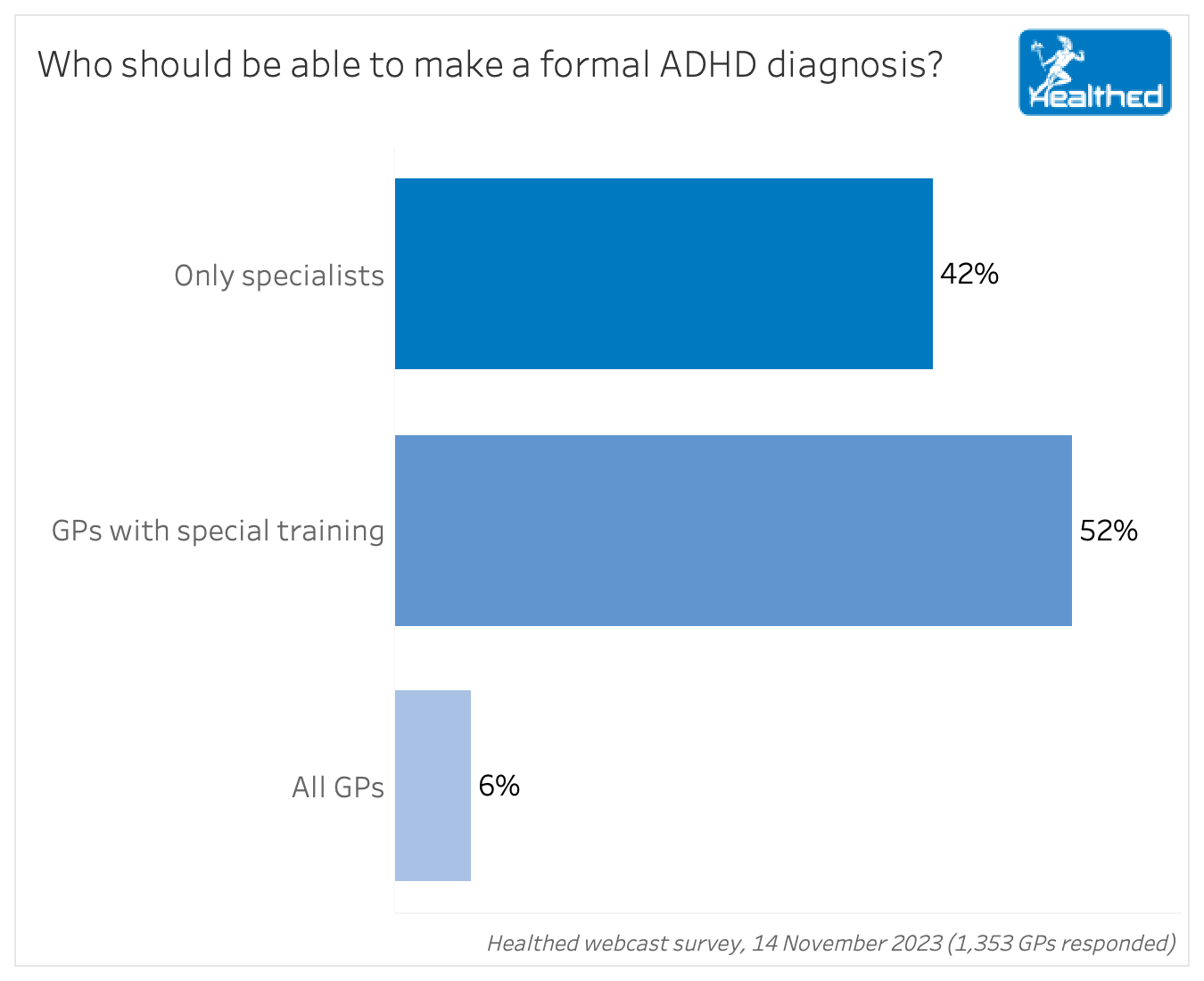 Who should be able to make a formal ADHD diagnosis?

Healthed

Only specialists 42%

GPs with special training 52%

All GPs 6%

Healthed webcast survey, 14 November 2023 (1,353 GPs responded)